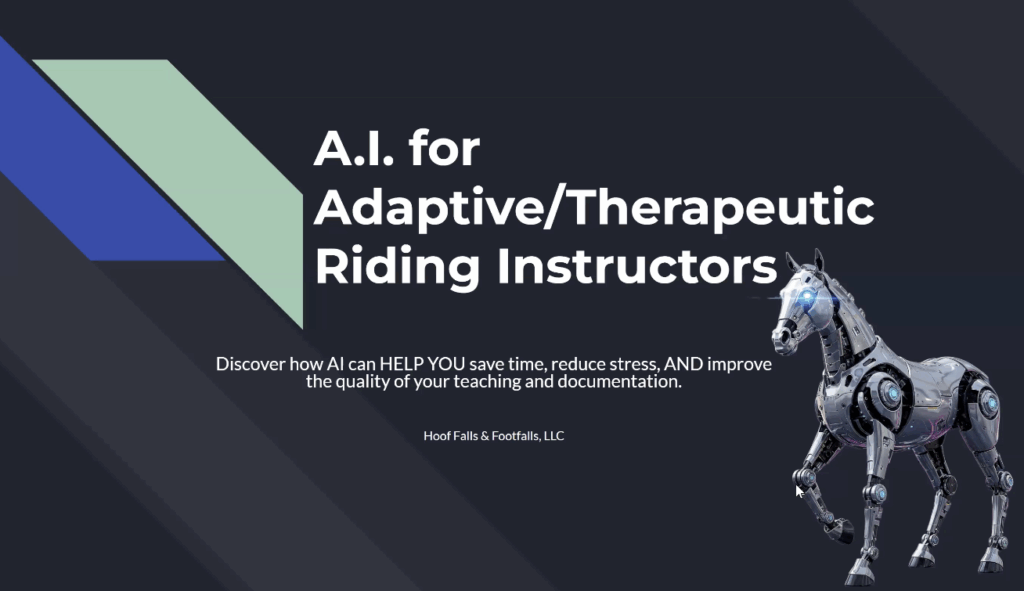 A.I. for Adaptive/Therapeutic Riding Instructors

Discover how AI can HELP YOU save time, reduce stress, AND improve the quality of your teaching and documentation.

Hoof Falls & Footfalls, LLC